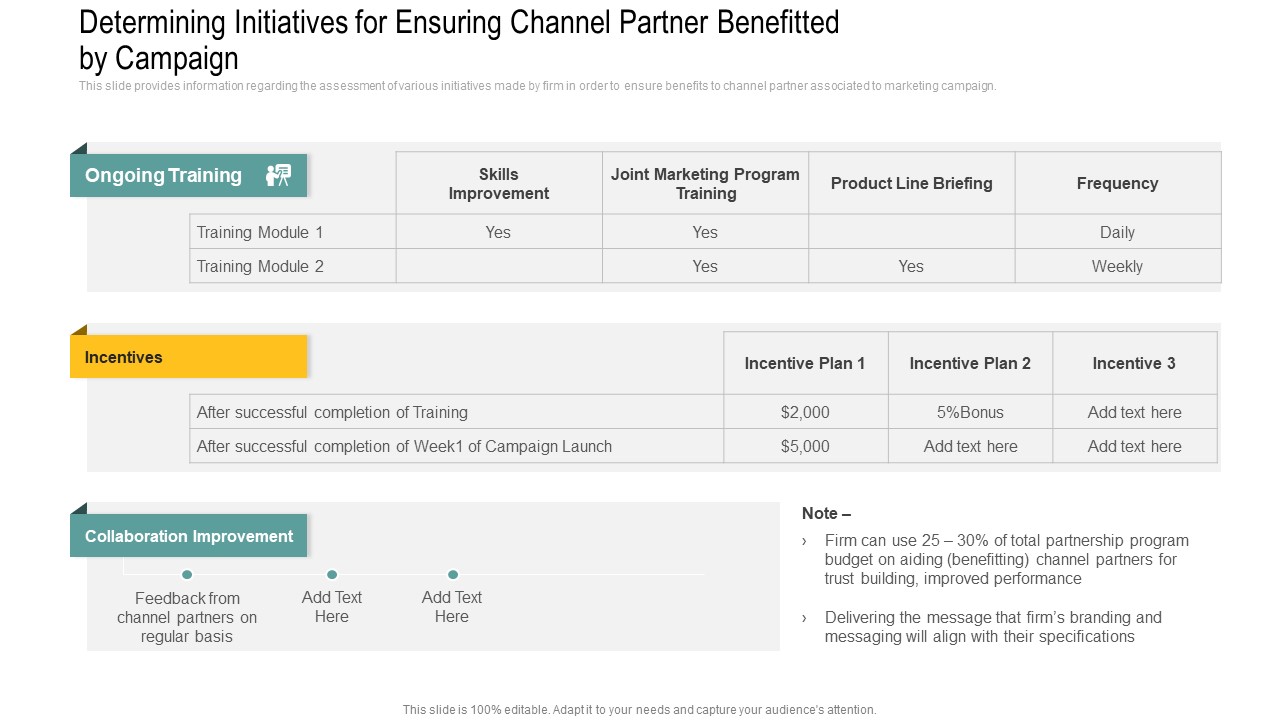 Determining Initiatives for Ensuring Channel Partner Benefitted by Campaign

This slide provides information regarding the assessment of various initiatives made by firm in order to ensure benefits to channel partner associated to marketing campaign.

Ongoing Training

| | Skills Improvement | Joint Marketing Program Training | Product Line Briefing | Frequency |
|---|---|---|---|---|
| Training Module 1 | Yes | Yes | | Daily |
| Training Module 2 | | Yes | Yes | Weekly |

Incentives

| | Incentive Plan 1 | Incentive Plan 2 | Incentive 3 |
|---|---|---|---|
| After successful completion of Training | $2,000 | 5%Bonus | Add text here |
| After successful completion of Week1 of Campaign Launch | $5,000 | Add text here | Add text here |

Collaboration Improvement

Feedback from channel partners on regular basis

Add Text Here

Add Text Here

Note –

› Firm can use 25 – 30% of total partnership program budget on aiding (benefitting) channel partners for trust building, improved performance

› Delivering the message that firm's branding and messaging will align with their specifications

This slide is 100% editable. Adapt it to your needs and capture your audience's attention.